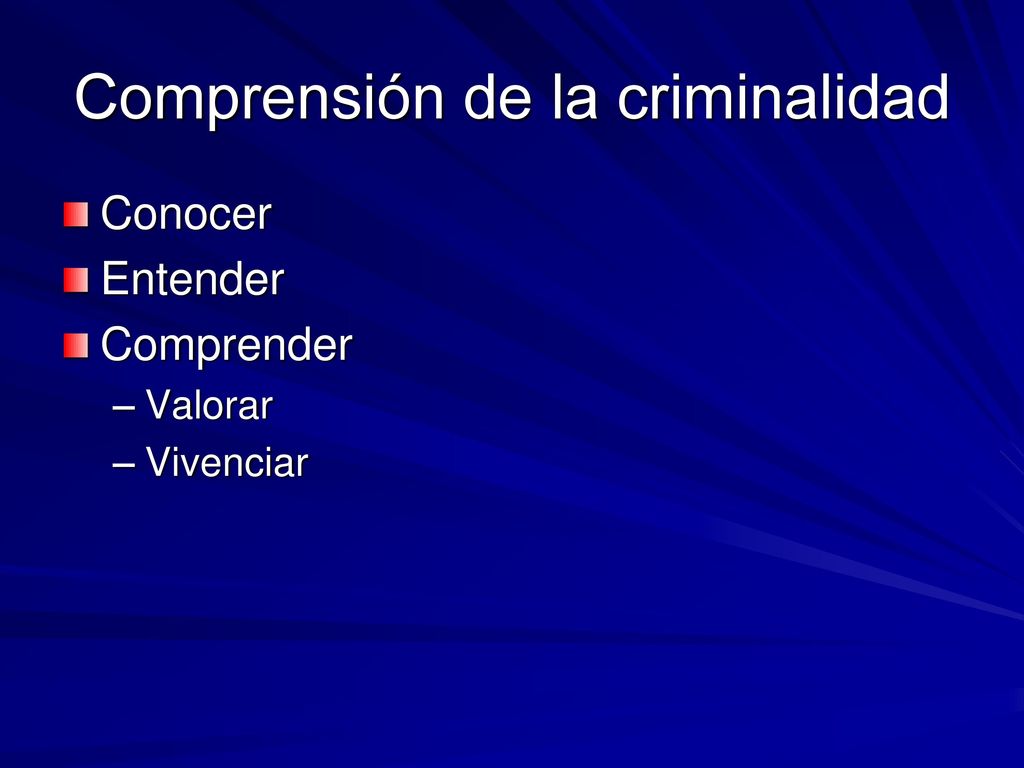 Comprensión de la criminalidad

Conocer
Entender
Comprender
– Valorar
– Vivenciar